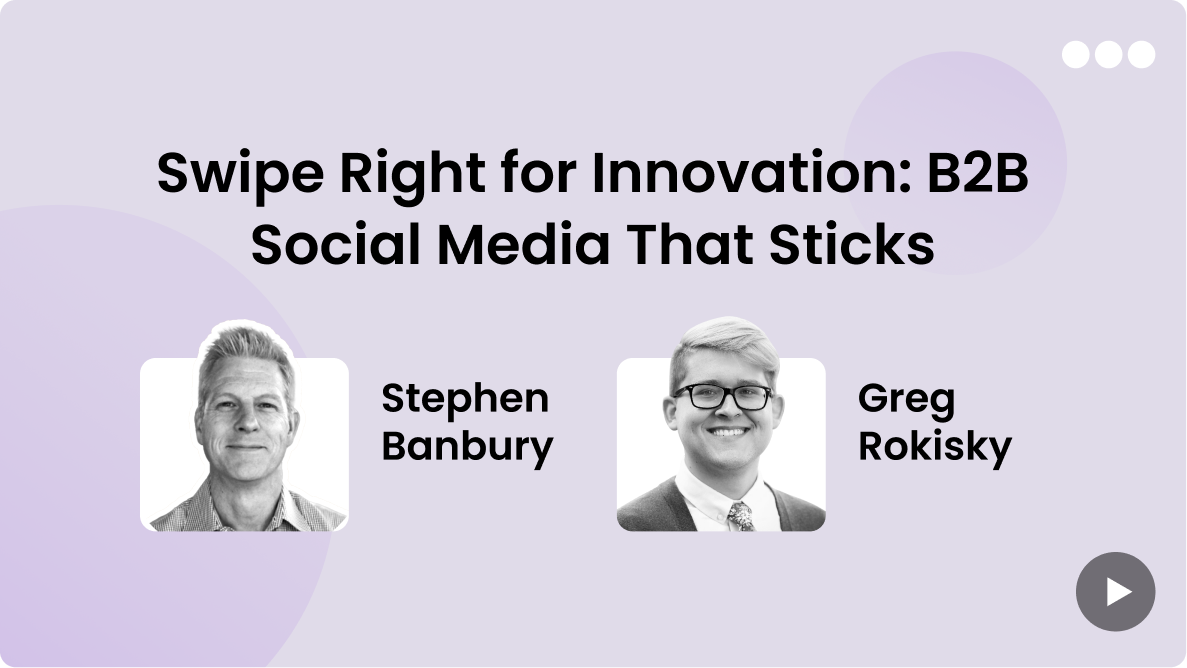 Swipe Right for Innovation: B2B Social Media That Sticks

Stephen Banbury

Greg Rokisky